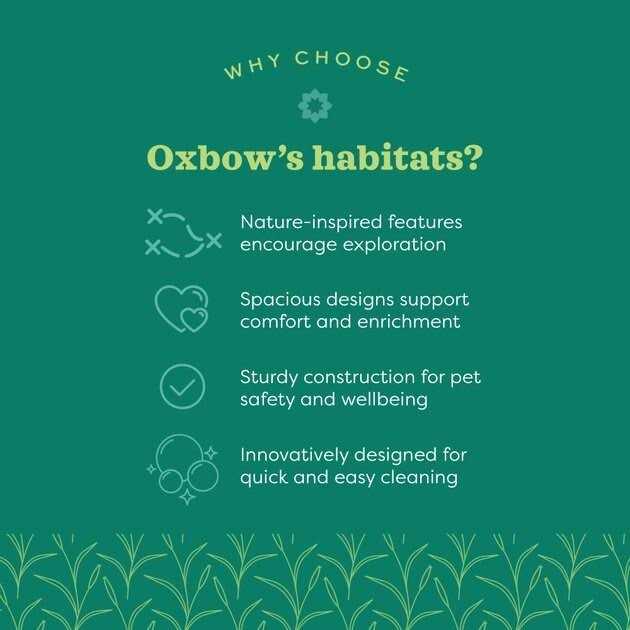 WHY CHOOSE

Oxbow's habitats?

Nature-inspired features encourage exploration

Spacious designs support comfort and enrichment

Sturdy construction for pet safety and wellbeing

Innovatively designed for quick and easy cleaning